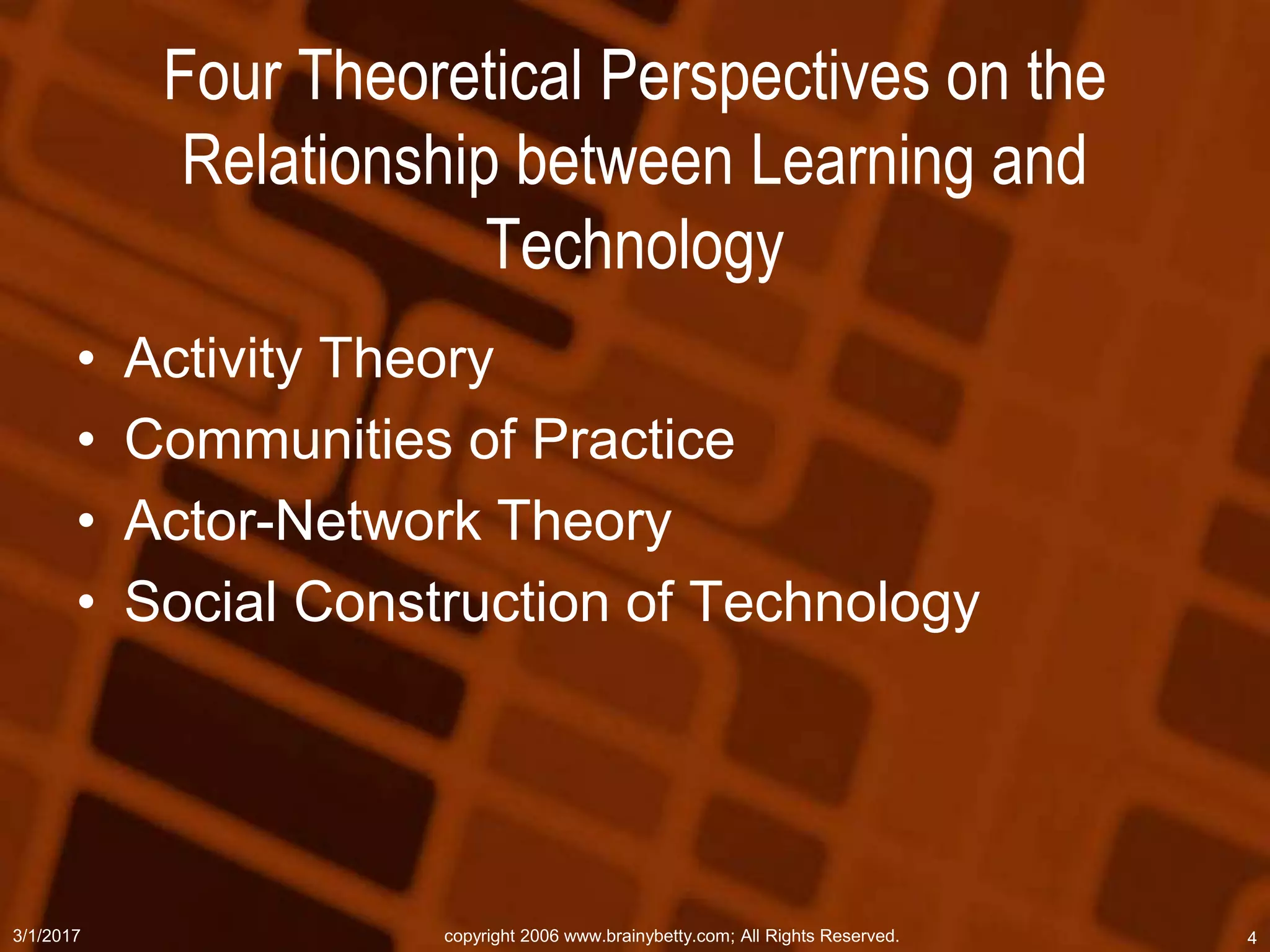 Four Theoretical Perspectives on the Relationship between Learning and Technology

• Activity Theory
• Communities of Practice
• Actor-Network Theory
• Social Construction of Technology

3/1/2017

copyright 2006 www.brainybetty.com; All Rights Reserved.

4